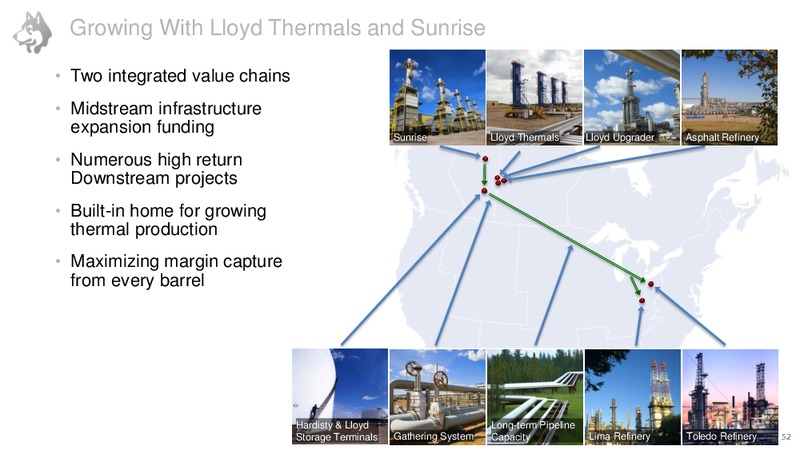 Growing With Lloyd Thermals and Sunrise

• Two integrated value chains
• Midstream infrastructure expansion funding
• Numerous high return Downstream projects
• Built-in home for growing thermal production
• Maximizing margin capture from every barrel

Sunrise
Lloyd Thermals
Lloyd Upgrader
Asphalt Refinery

Hardisty & Lloyd Storage Terminals
Gathering System
Long-term Pipeline Capacity
Lima Refinery
Toledo Refinery

52